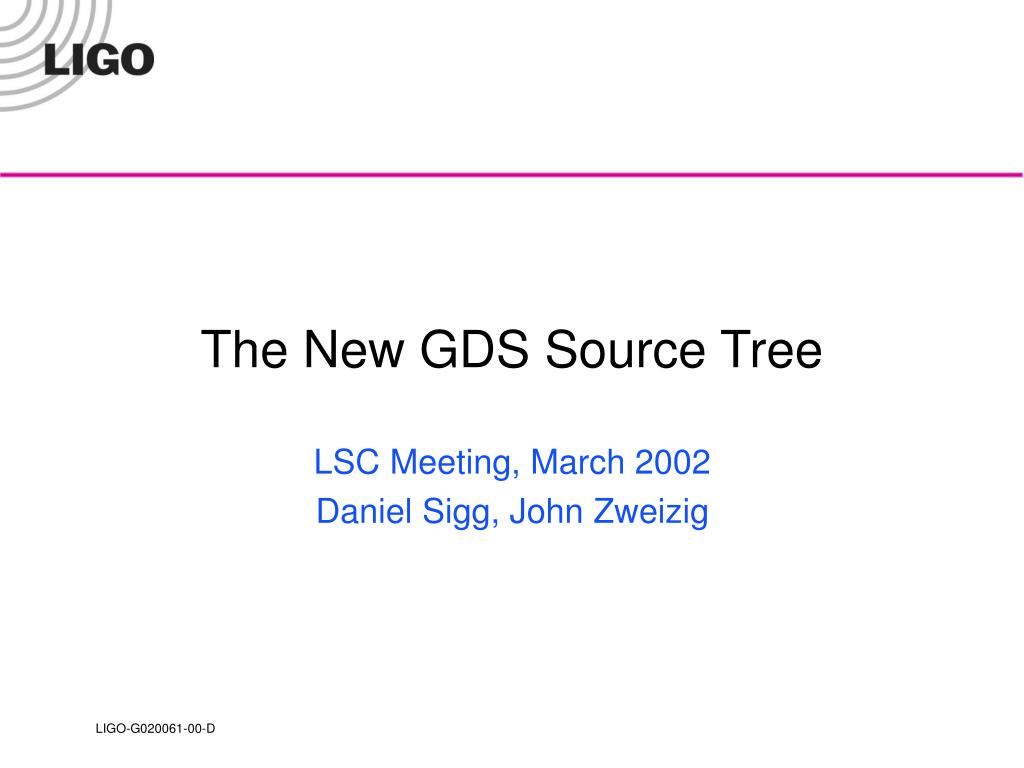 LIGO

The New GDS Source Tree

LSC Meeting, March 2002
Daniel Sigg, John Zweizig

LIGO-G020061-00-D